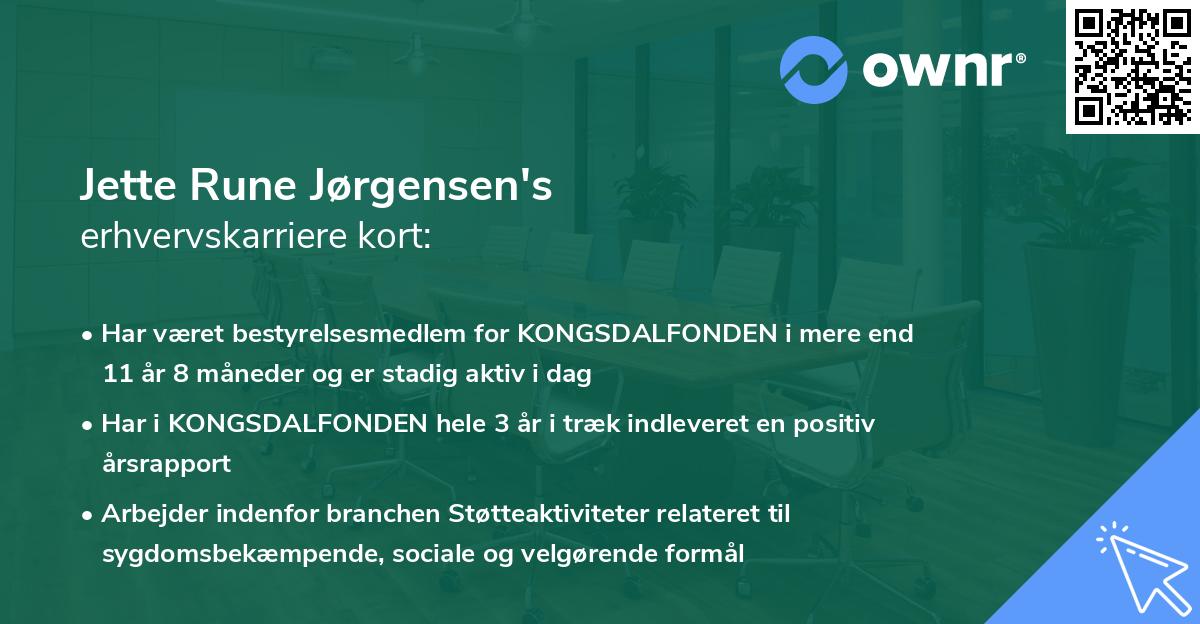 ownr®

Jette Rune Jørgensen's
erhvervskarriere kort:

• Har været bestyrelsesmedlem for KONGSDALFONDEN i mere end 11 år 8 måneder og er stadig aktiv i dag

• Har i KONGSDALFONDEN hele 3 år i træk indleveret en positiv årsrapport

• Arbejder indenfor branchen Støtteaktiviteter relateret til sygdomsbekæmpende, sociale og velgørende formål